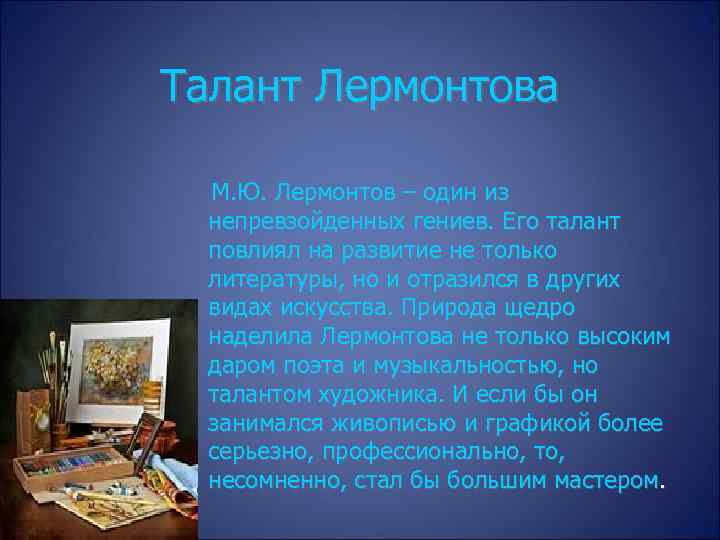 Талант Лермонтова

М.Ю. Лермонтов – один из непревзойденных гениев. Его талант повлиял на развитие не только литературы, но и отразился в других видах искусства. Природа щедро наделила Лермонтова не только высоким даром поэта и музыкальностью, но талантом художника. И если бы он занимался живописью и графикой более серьезно, профессионально, то, несомненно, стал бы большим мастером.